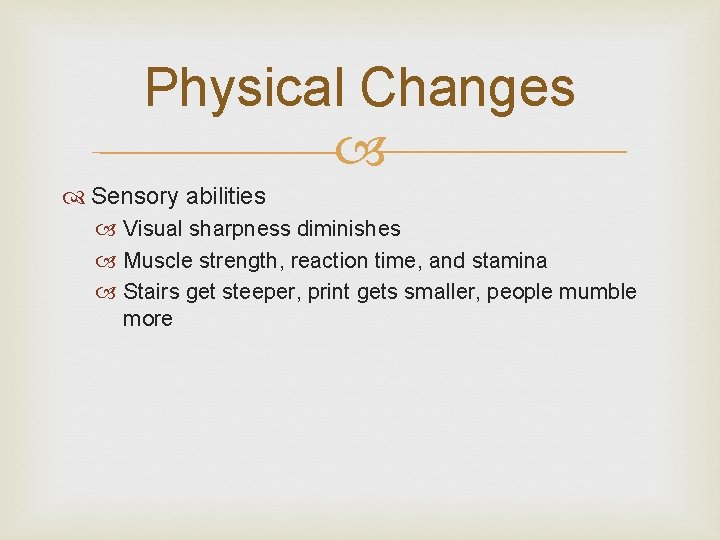 Physical Changes

Sensory abilities

Visual sharpness diminishes

Muscle strength, reaction time, and stamina

Stairs get steeper, print gets smaller, people mumble more